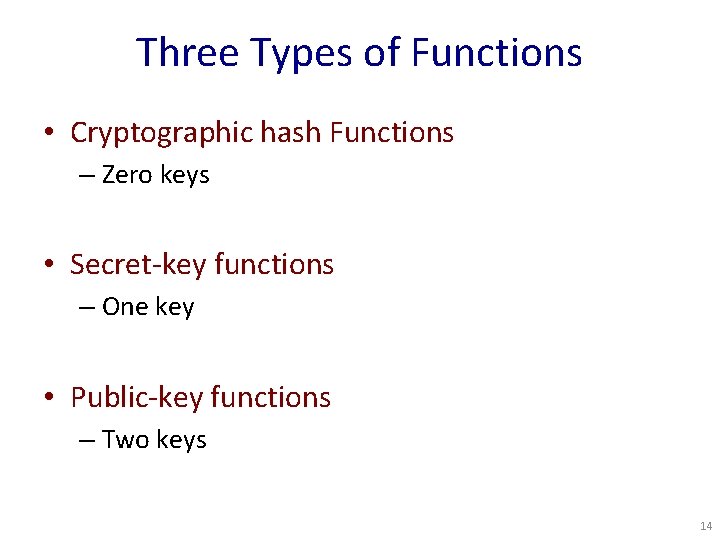 Three Types of Functions

• Cryptographic hash Functions
– Zero keys

• Secret-key functions
– One key

• Public-key functions
– Two keys

14